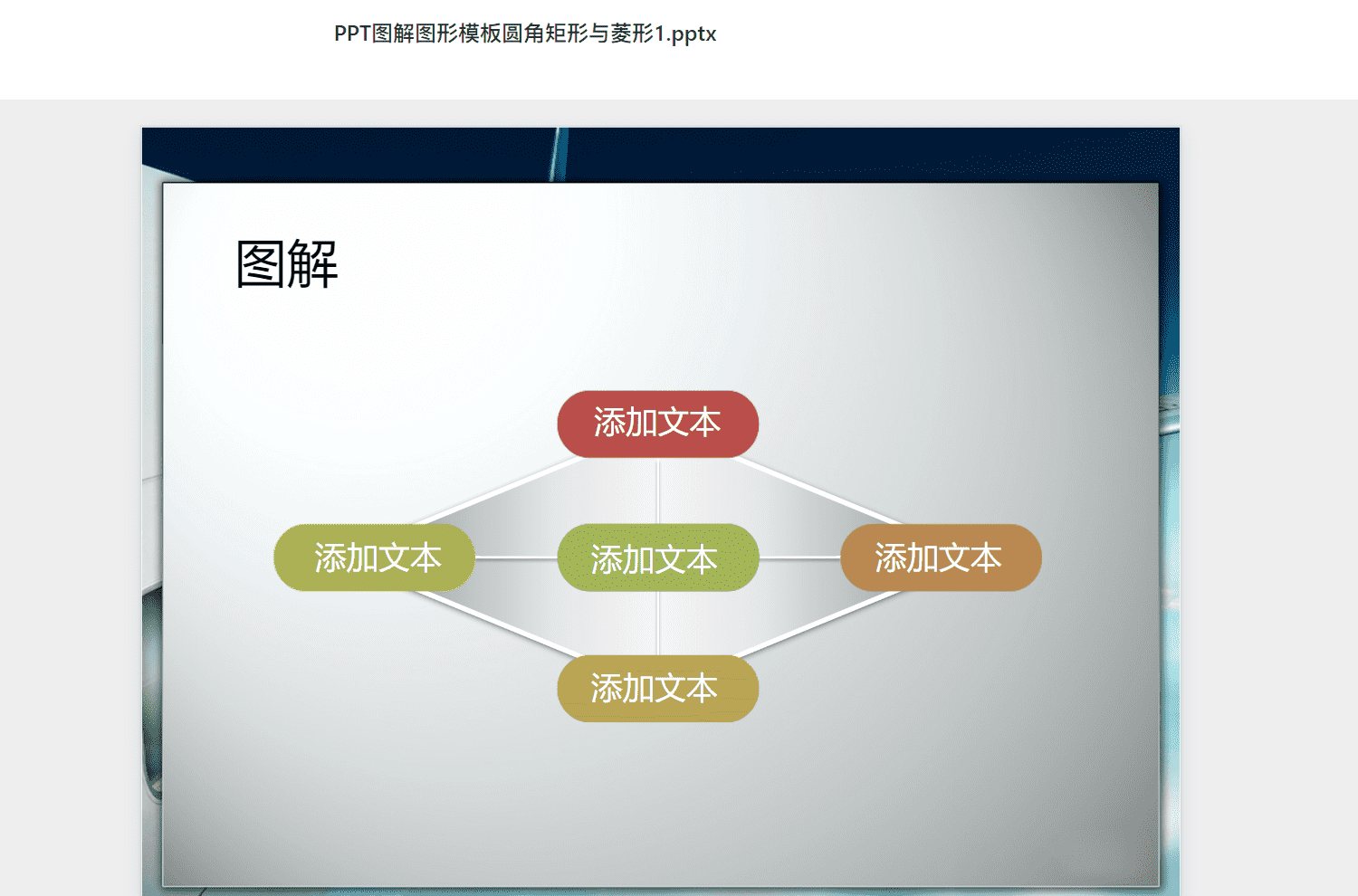 PPT图解图形模板圆角矩形与菱形1.pptx

图解

添加文本

添加文本

添加文本

添加文本

添加文本